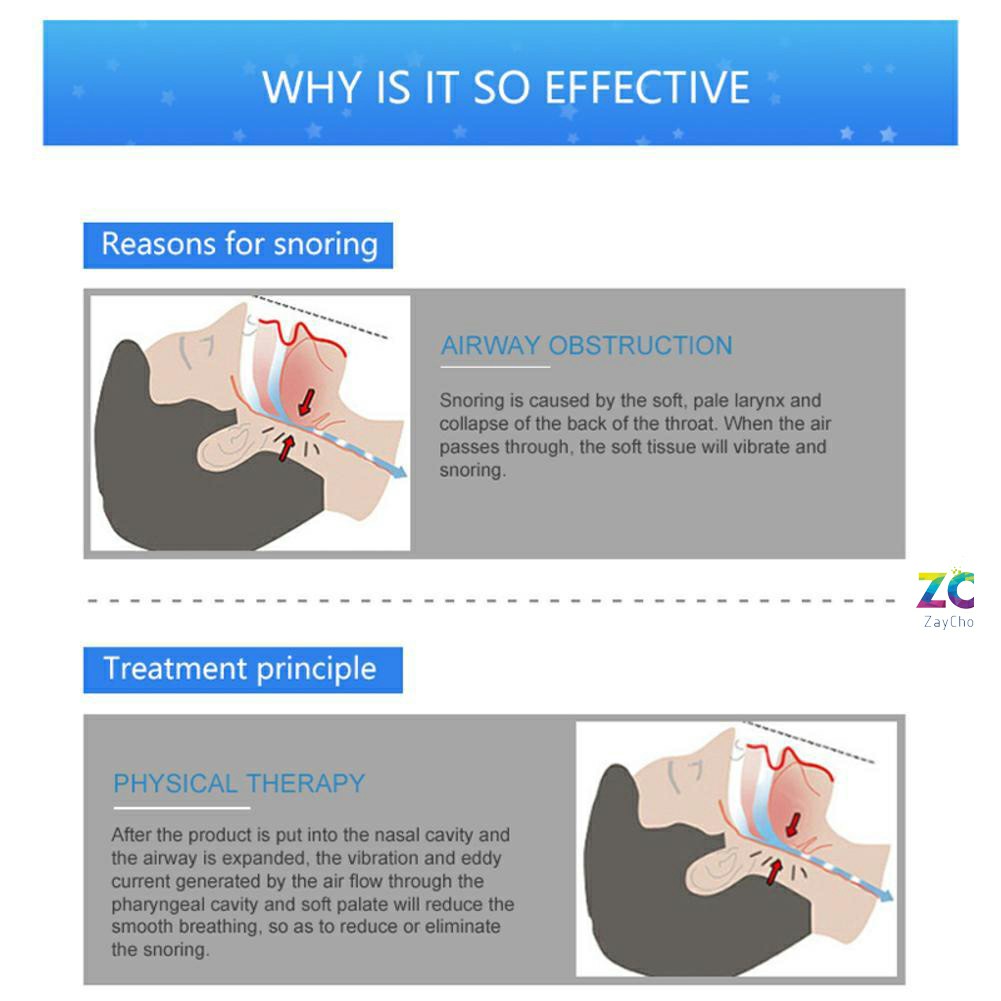 WHY IS IT SO EFFECTIVE

Reasons for snoring

AIRWAY OBSTRUCTION

Snoring is caused by the soft, pale larynx and collapse of the back of the throat. When the air passes through, the soft tissue will vibrate and snoring.

ZC
ZayCho

Treatment principle

PHYSICAL THERAPY

After the product is put into the nasal cavity and the airway is expanded, the vibration and eddy current generated by the air flow through the pharyngeal cavity and soft palate will reduce the smooth breathing, so as to reduce or eliminate the snoring.